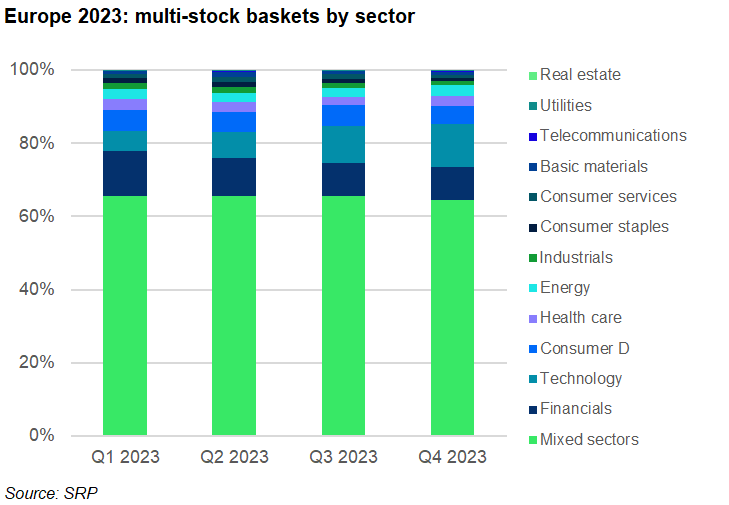 Europe 2023: multi-stock baskets by sector

100%
80%
60%
40%
20%
0%

Q1 2023
Q2 2023
Q3 2023
Q4 2023

Real estate
Utilities
Telecommunications
Basic materials
Consumer services
Consumer staples
Industrials
Energy
Health care
Consumer D
Technology
Financials
Mixed sectors

Source: SRP